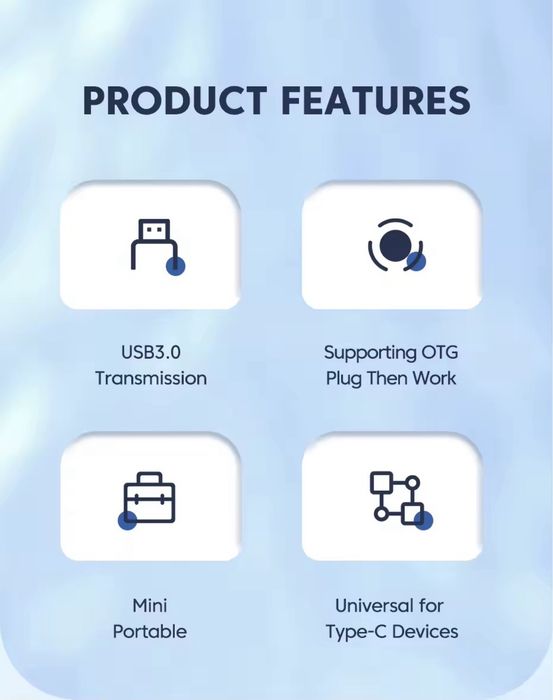 PRODUCT FEATURES

USB3.0
Transmission

Supporting OTG
Plug Then Work

Mini
Portable

Universal for
Type-C Devices